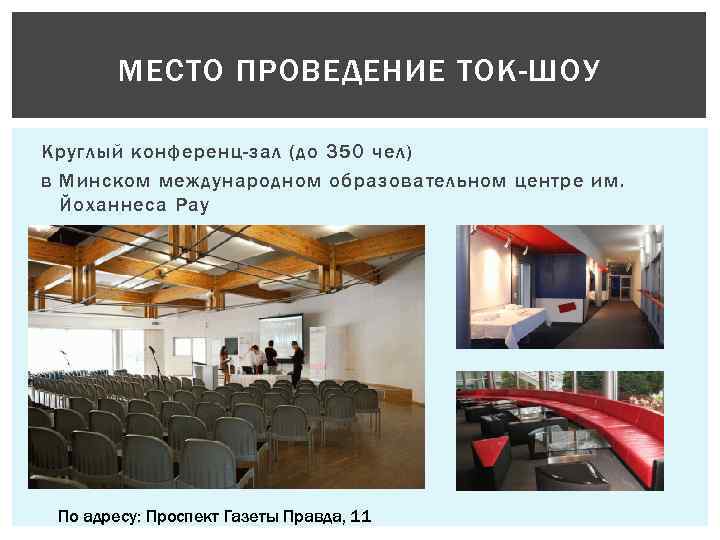 МЕСТО ПРОВЕДЕНИЕ ТОК-ШОУ

Круглый конференц-зал (до 350 чел)

в Минском международном образовательном центре им. Йоханнеса Рау

По адресу: Проспект Газеты Правда, 11